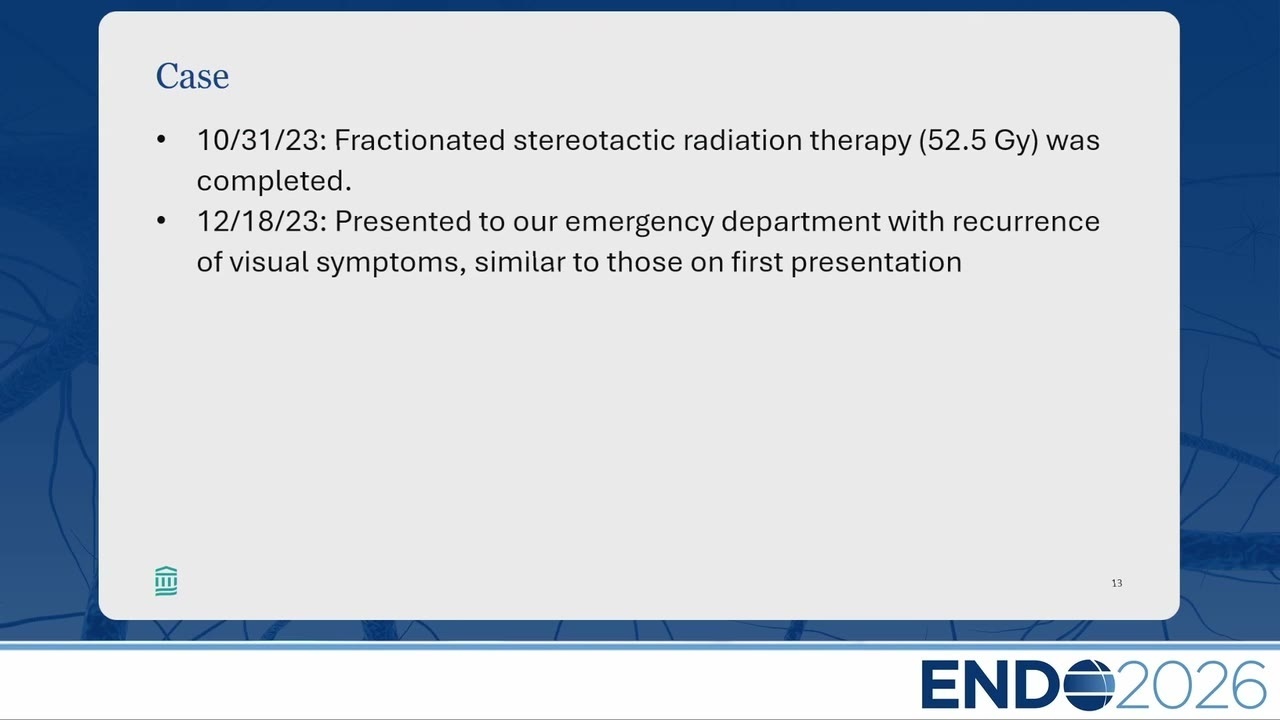 Case

• 10/31/23: Fractionated stereotactic radiation therapy (52.5 Gy) was completed.
• 12/18/23: Presented to our emergency department with recurrence of visual symptoms, similar to those on first presentation

13

ENDO2026